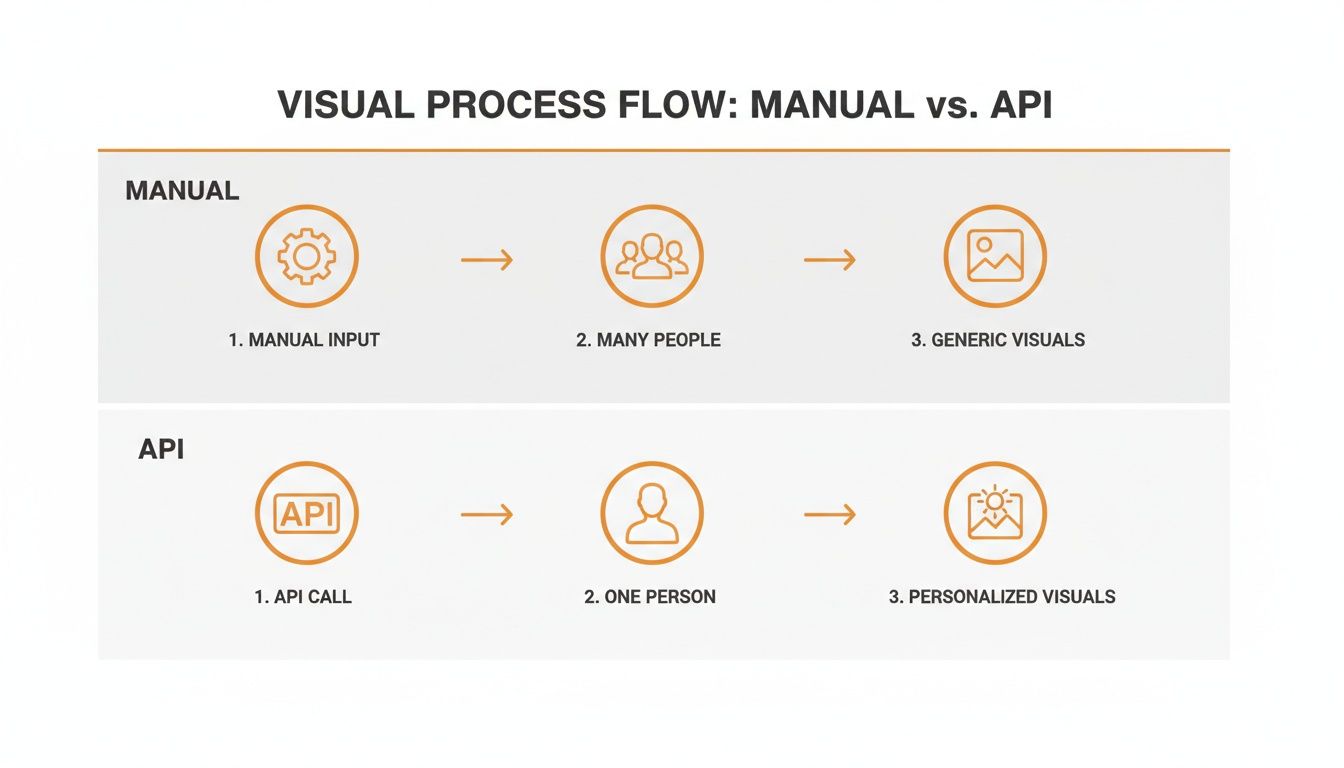 VISUAL PROCESS FLOW: MANUAL vs. API

MANUAL

1. MANUAL INPUT

2. MANY PEOPLE

3. GENERIC VISUALS

API

API

1. API CALL

2. ONE PERSON

3. PERSONALIZED VISUALS